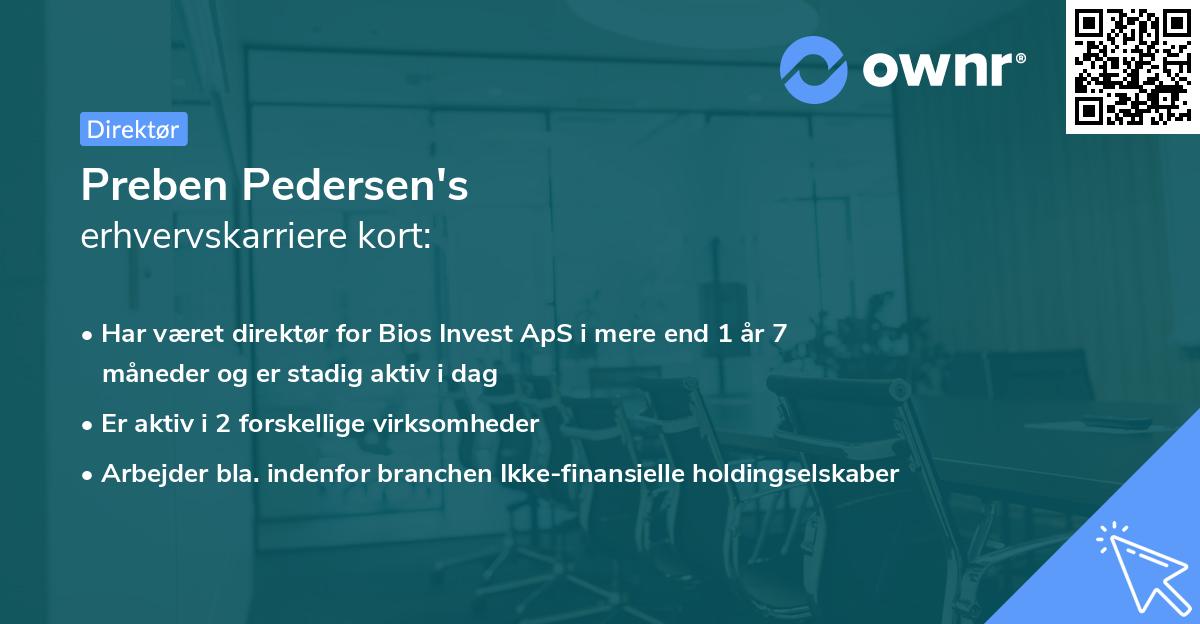 ownr®

Direktør

Preben Pedersen's
erhvervskarriere kort:

• Har været direktør for Bios Invest ApS i mere end 1 år 7 måneder og er stadig aktiv i dag
• Er aktiv i 2 forskellige virksomheder
• Arbejder bla. indenfor branchen Ikke-finansielle holdingselskaber